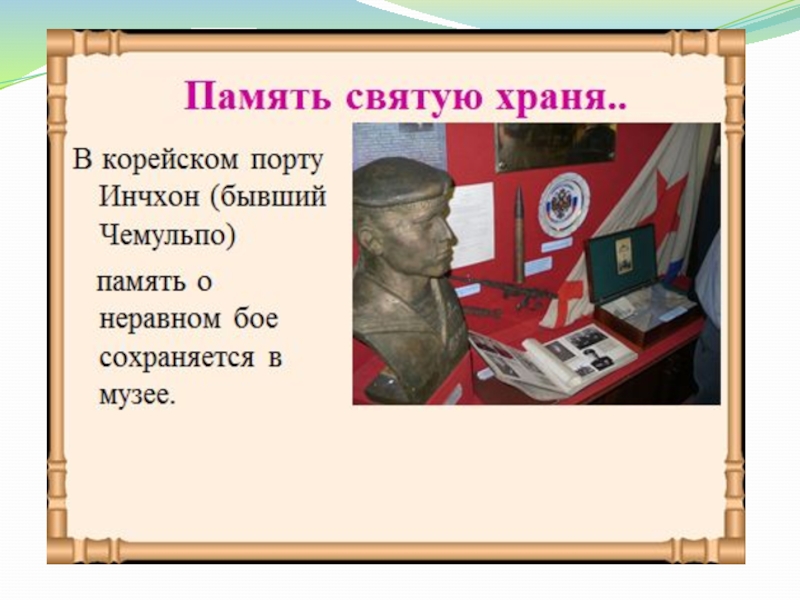 Память святую храня..

В корейском порту Инчхон (бывший Чемульпо)

память о неравном бое сохраняется в музее.